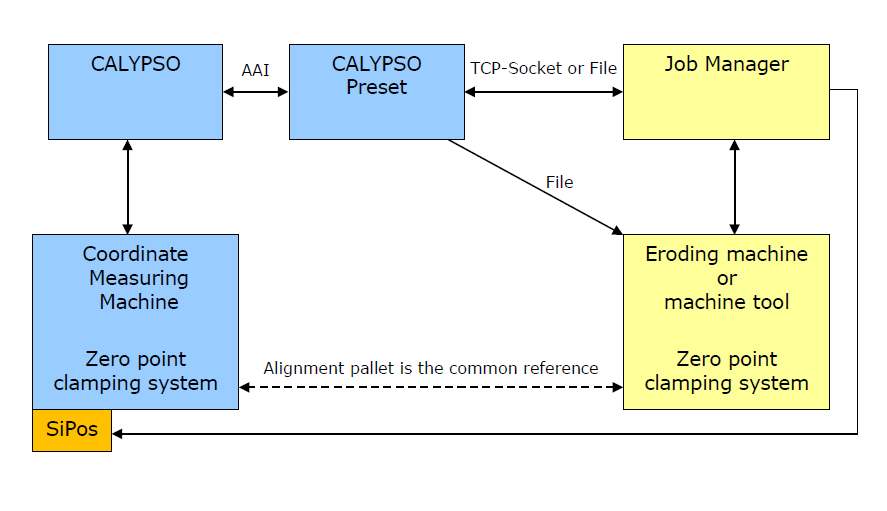 CALYPSO

AAI

CALYPSO
Preset

TCP-Socket or File

Job Manager

File

Coordinate
Measuring
Machine

Zero point
clamping system

Alignment pallet is the common reference

Eroding machine
or
machine tool

Zero point
clamping system

SiPos